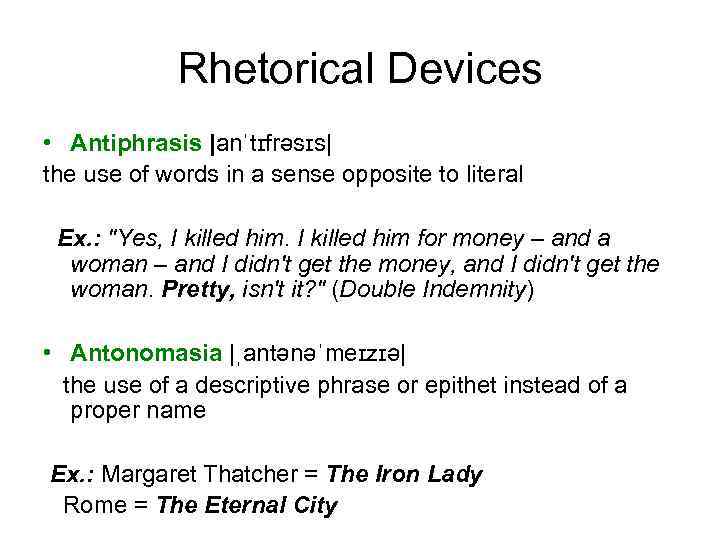 Rhetorical Devices

• Antiphrasis |anˈtɪfrəsɪs|
the use of words in a sense opposite to literal

Ex.: "Yes, I killed him. I killed him for money – and a woman – and I didn't get the money, and I didn't get the woman. Pretty, isn't it?" (Double Indemnity)

• Antonomasia |ˌantənəˈmeɪzɪə|
the use of a descriptive phrase or epithet instead of a proper name

Ex.: Margaret Thatcher = The Iron Lady
Rome = The Eternal City